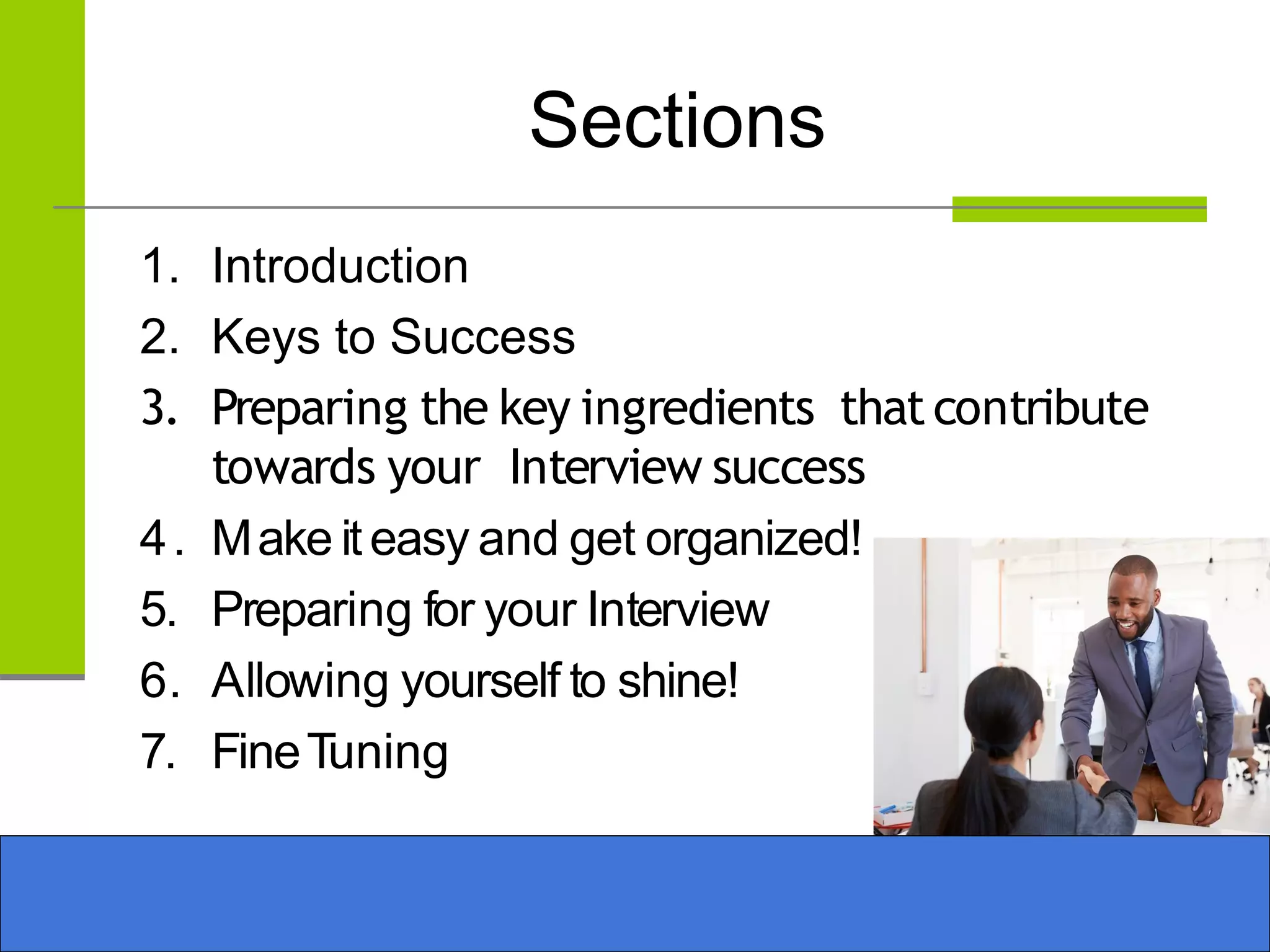 Sections

1. Introduction
2. Keys to Success
3. Preparing the key ingredients that contribute towards your Interview success
4. Make it easy and get organized!
5. Preparing for your Interview
6. Allowing yourself to shine!
7. Fine Tuning